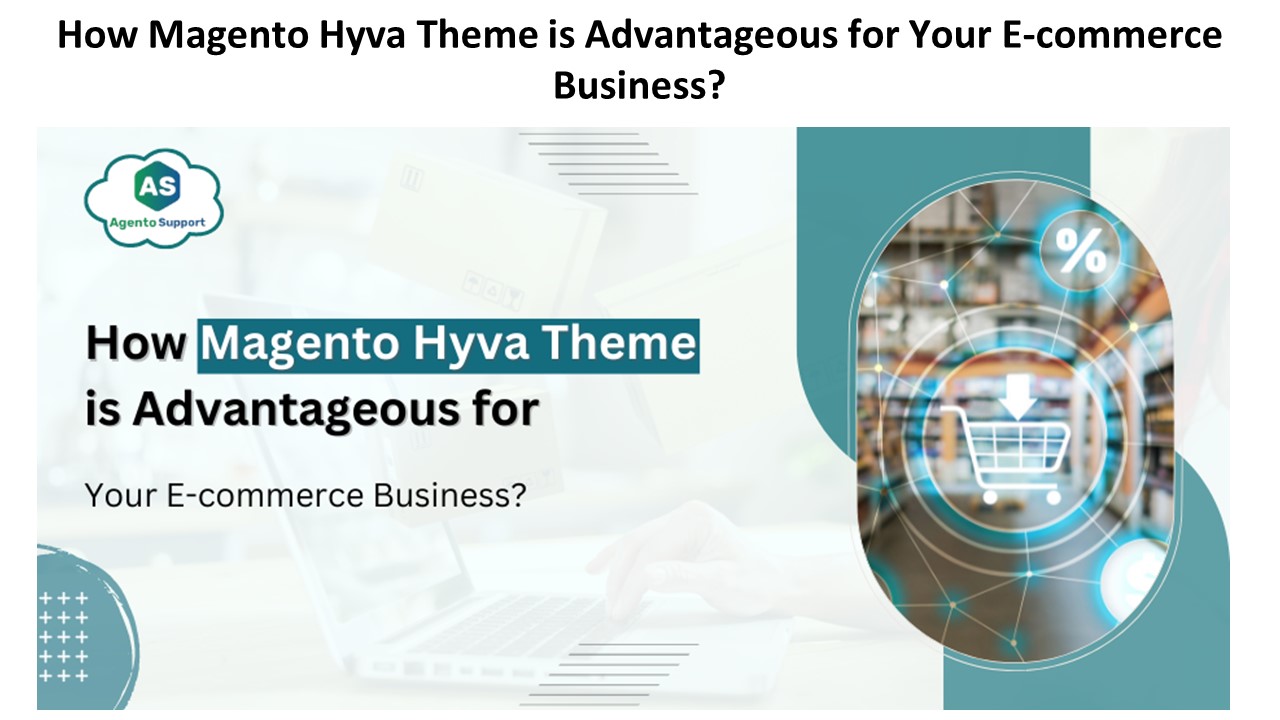 How Magento Hyva Theme is Advantageous for Your E-commerce Business?

AS
Agento Support

How Magento Hyva Theme is Advantageous for

Your E-commerce Business?

%